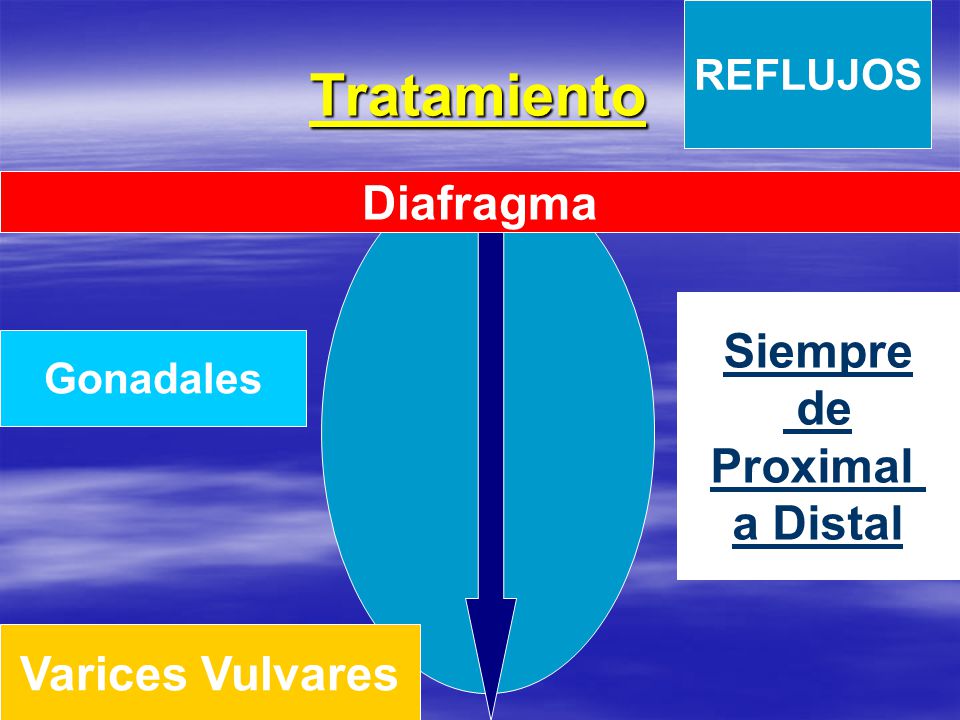 Tratamiento

REFLUJOS

Diafragma

Gonadales

Siempre de Proximal a Distal

Varices Vulvares